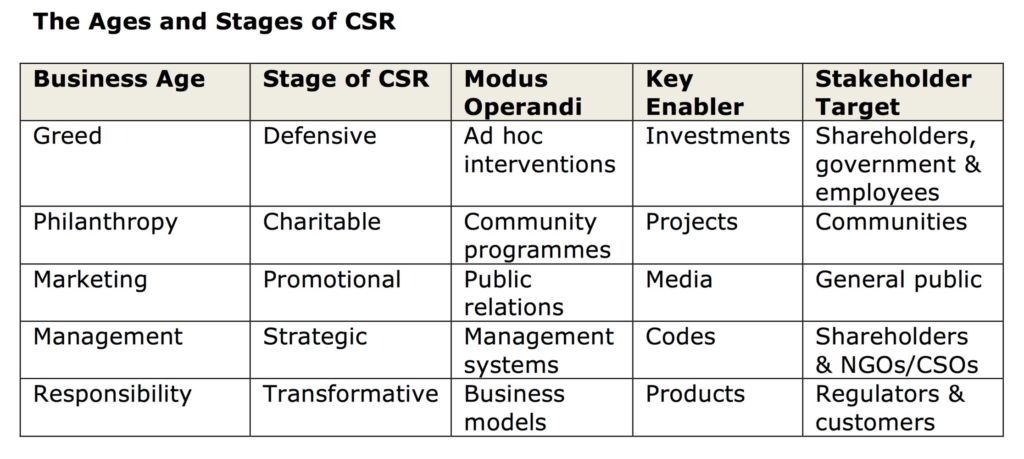 The Ages and Stages of CSR

| Business Age | Stage of CSR | Modus Operandi | Key Enabler | Stakeholder Target |
|---|---|---|---|---|
| Greed | Defensive | Ad hoc interventions | Investments | Shareholders, government & employees |
| Philanthropy | Charitable | Community programmes | Projects | Communities |
| Marketing | Promotional | Public relations | Media | General public |
| Management | Strategic | Management systems | Codes | Shareholders & NGOs/CSOs |
| Responsibility | Transformative | Business models | Products | Regulators & customers |